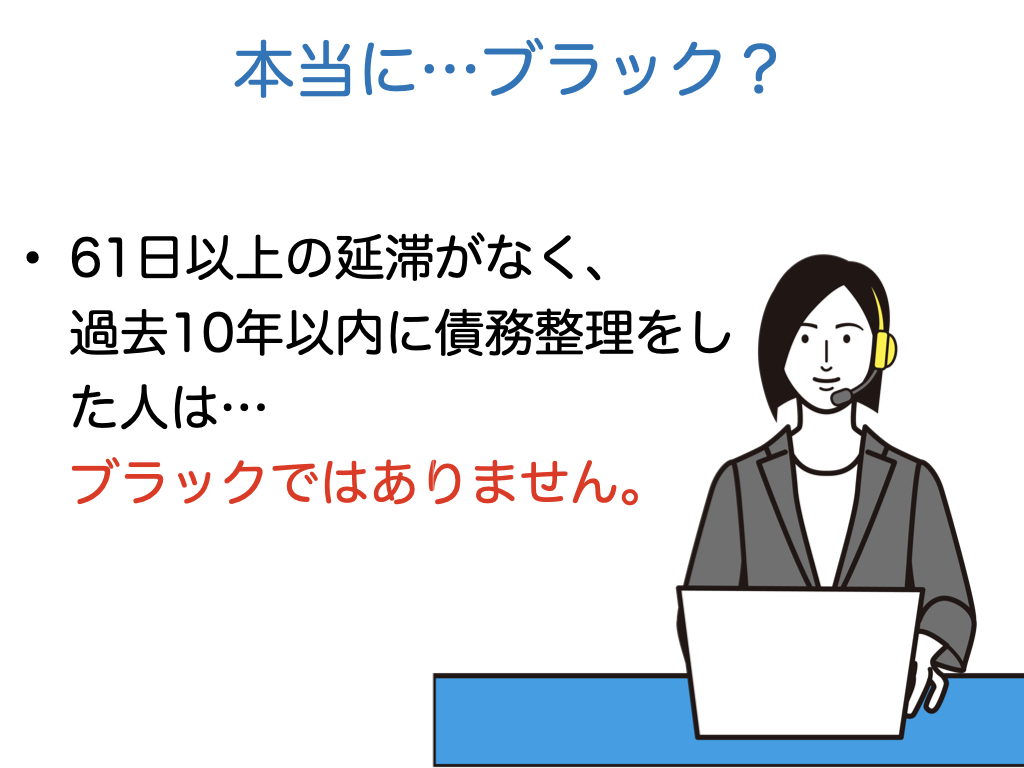 本当に…ブラック？

• 61日以上の延滞がなく、過去10年以内に債務整理をした人は…
ブラックではありません。